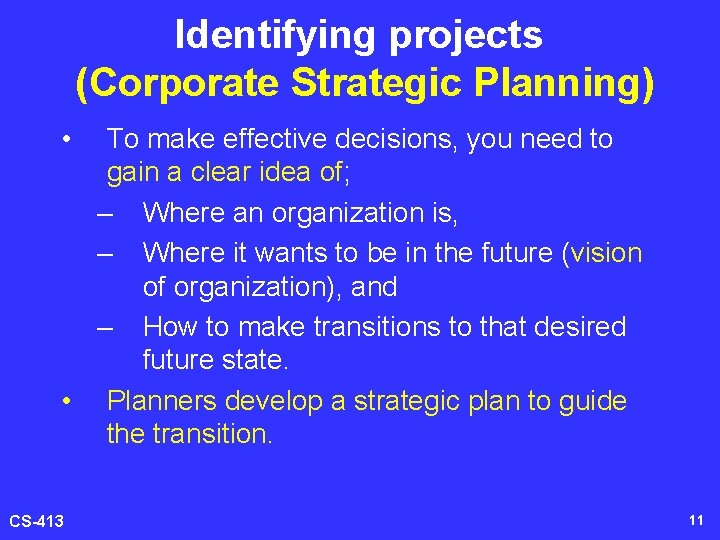 Identifying projects
(Corporate Strategic Planning)

• To make effective decisions, you need to gain a clear idea of;
– Where an organization is,
– Where it wants to be in the future (vision of organization), and
– How to make transitions to that desired future state.

• Planners develop a strategic plan to guide the transition.

CS-413

11